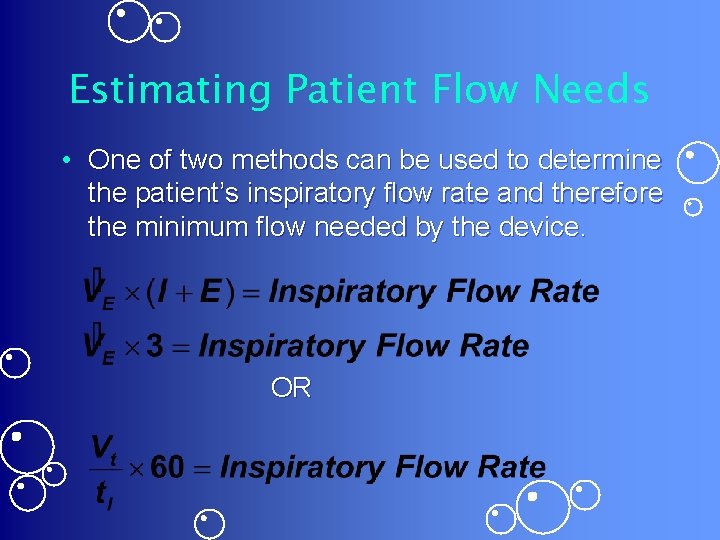 Estimating Patient Flow Needs

• One of two methods can be used to determine the patient's inspiratory flow rate and therefore the minimum flow needed by the device.

$\dot{V}_E \times (I + E) = Inspiratory\ Flow\ Rate$

$\dot{V}_E \times 3 = Inspiratory\ Flow\ Rate$

OR

$\frac{V_t}{t_I} \times 60 = Inspiratory\ Flow\ Rate$